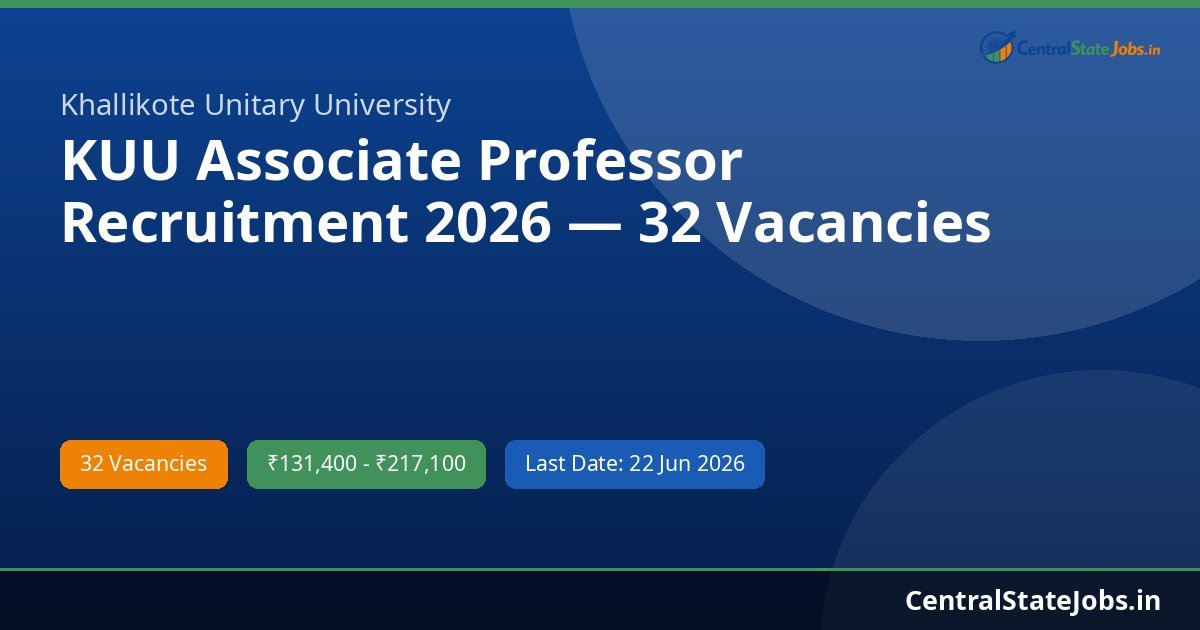 CentralStateJobs.in

Khallikote Unitary University

KUU Associate Professor Recruitment 2026 — 32 Vacancies

32 Vacancies

₹131,400 - ₹217,100

Last Date: 22 Jun 2026

CentralStateJobs.in